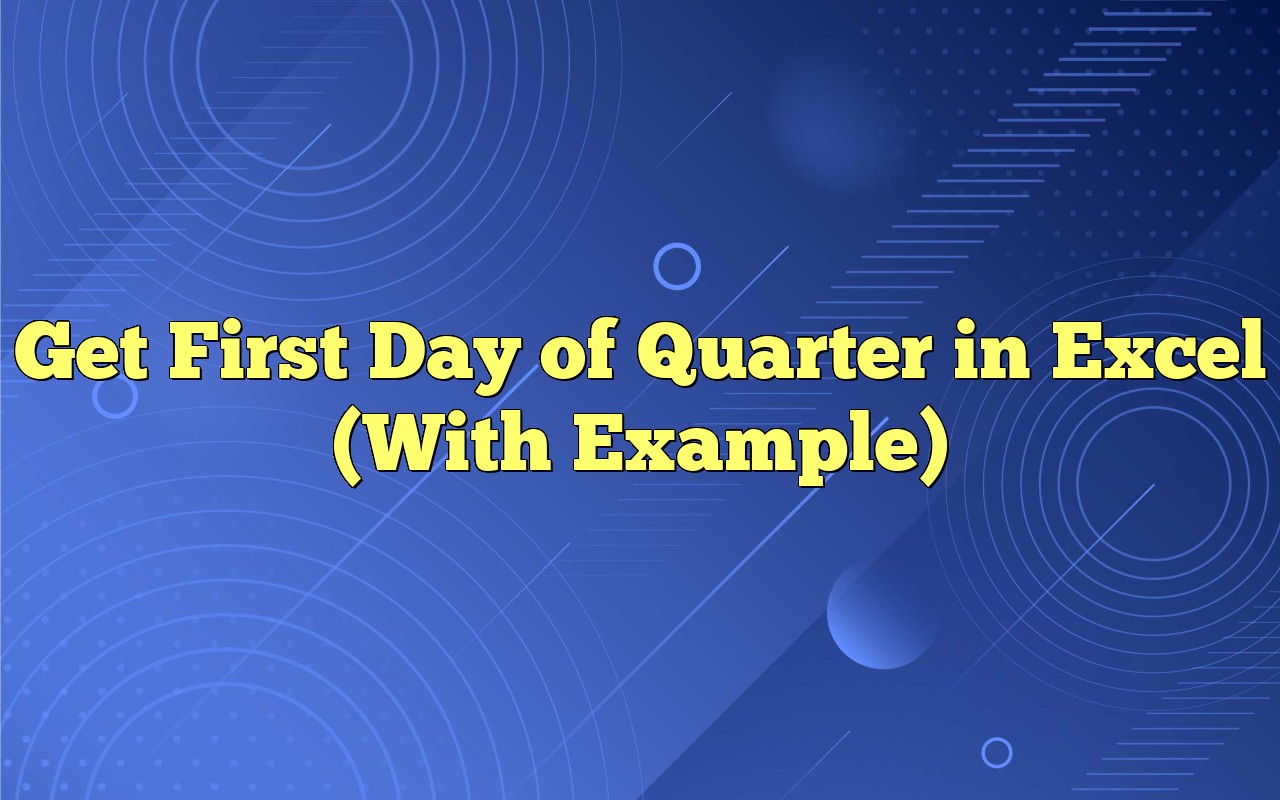 Get First Day of Quarter in Excel (With Example)